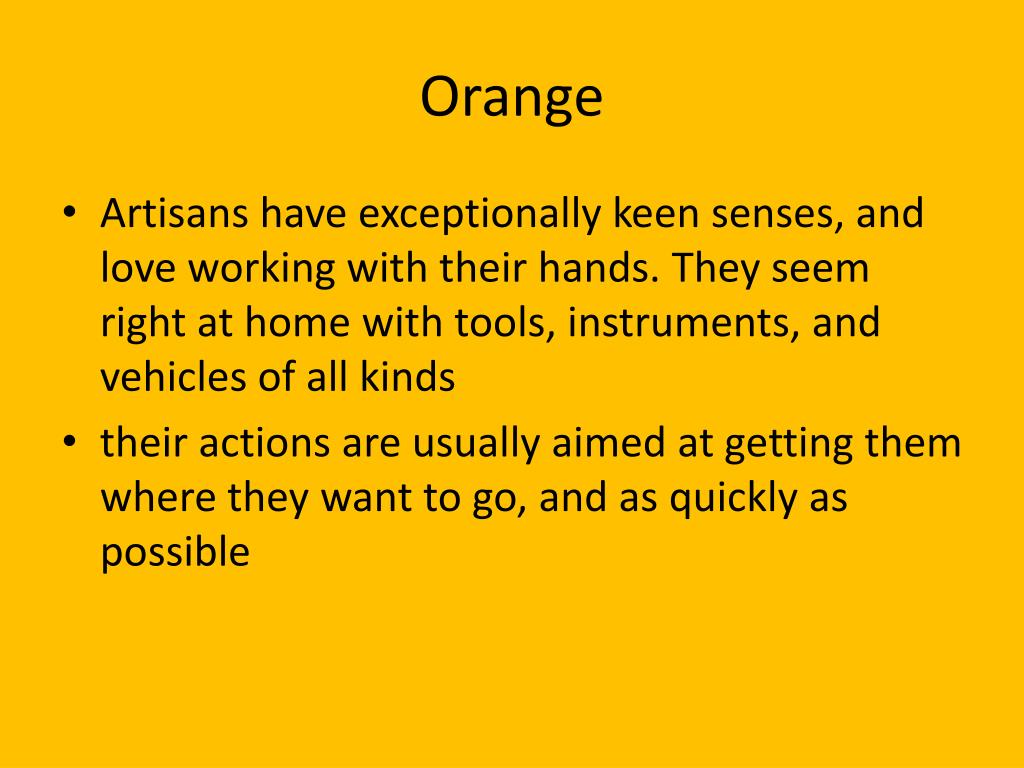 Orange

• Artisans have exceptionally keen senses, and love working with their hands. They seem right at home with tools, instruments, and vehicles of all kinds

• their actions are usually aimed at getting them where they want to go, and as quickly as possible